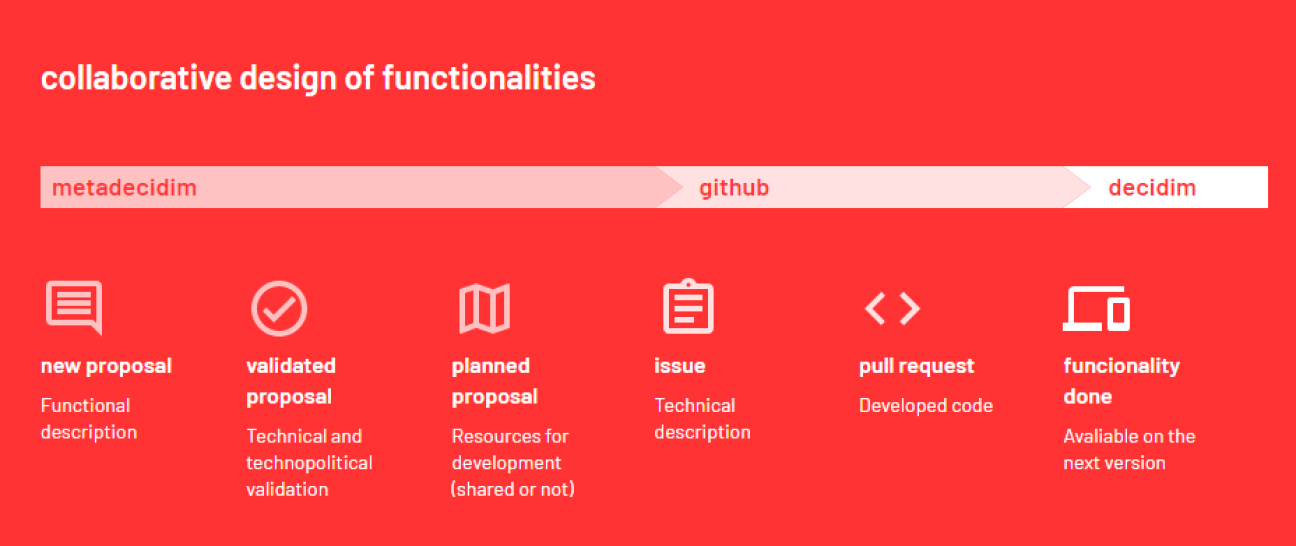 collaborative design of functionalities

metadecidim

github

decidim

new proposal

Functional description

validated proposal

Technical and technopolitical validation

planned proposal

Resources for development (shared or not)

issue

Technical description

pull request

Developed code

funcionality done

Avaliable on the next version